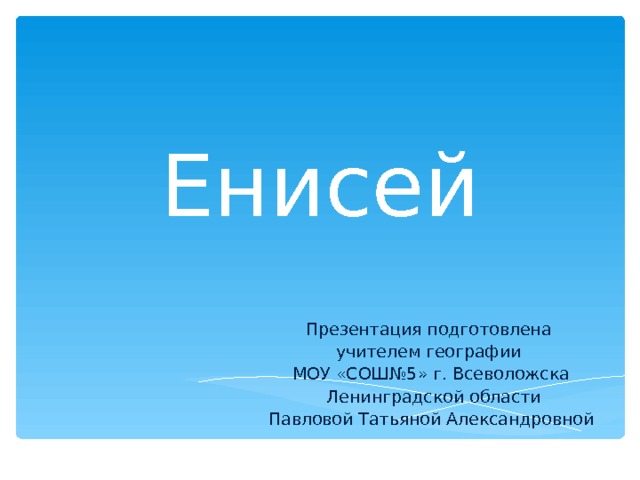 Енисей

Презентация подготовлена учителем географии МОУ «СОШ№5» г. Всеволожска Ленинградской области Павловой Татьяной Александровной